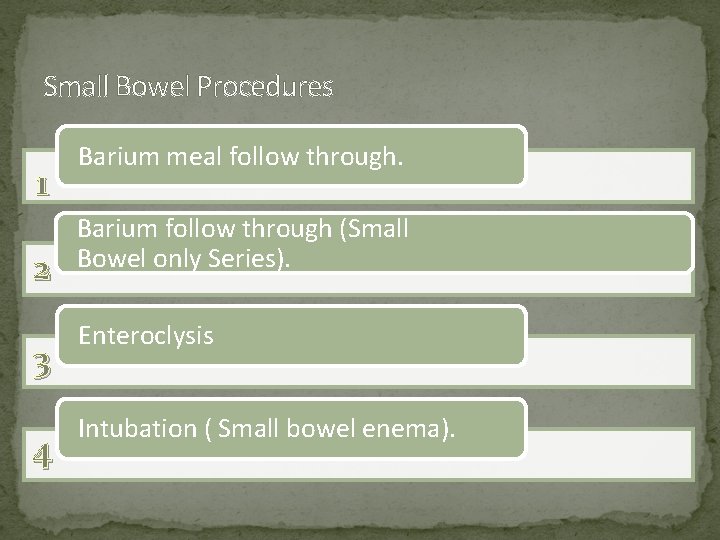 Small Bowel Procedures

1 Barium meal follow through.

2 Barium follow through (Small Bowel only Series).

3 Enteroclysis

4 Intubation ( Small bowel enema).